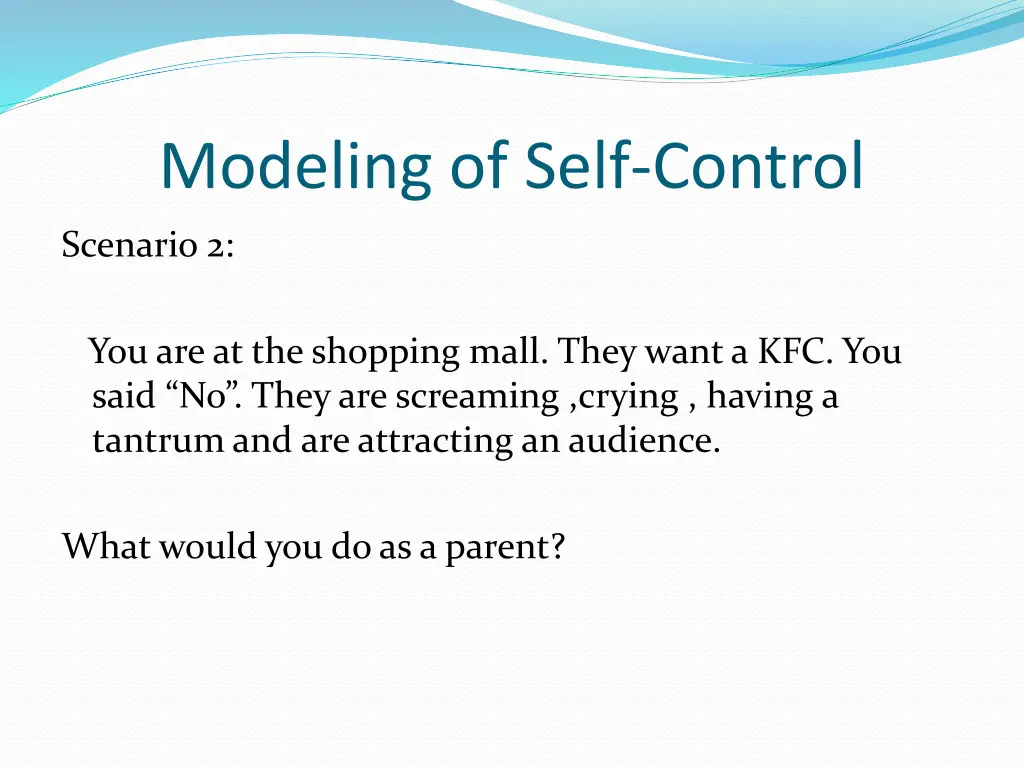 Modeling of Self-Control

Scenario 2:

You are at the shopping mall. They want a KFC. You said “No”. They are screaming ,crying , having a tantrum and are attracting an audience.

What would you do as a parent?